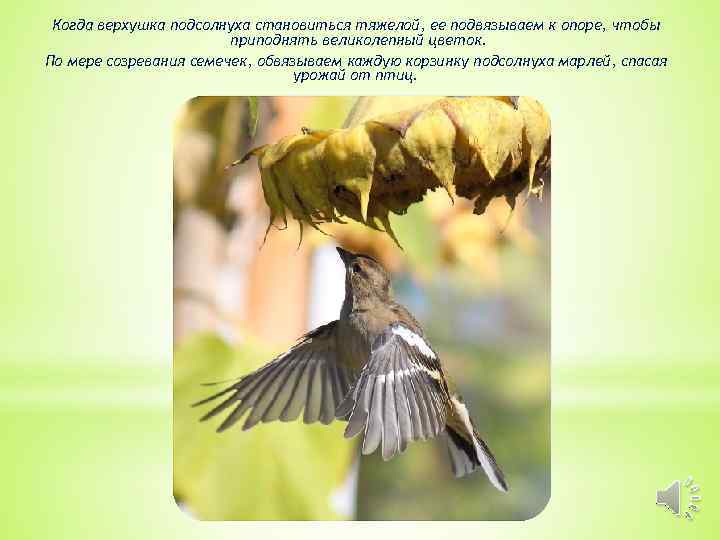 Когда верхушка подсолнуха становиться тяжелой, ее подвязываем к опоре, чтобы приподнять великолепный цветок.

По мере созревания семечек, обвязываем каждую корзинку подсолнуха марлей, спасая урожай от птиц.